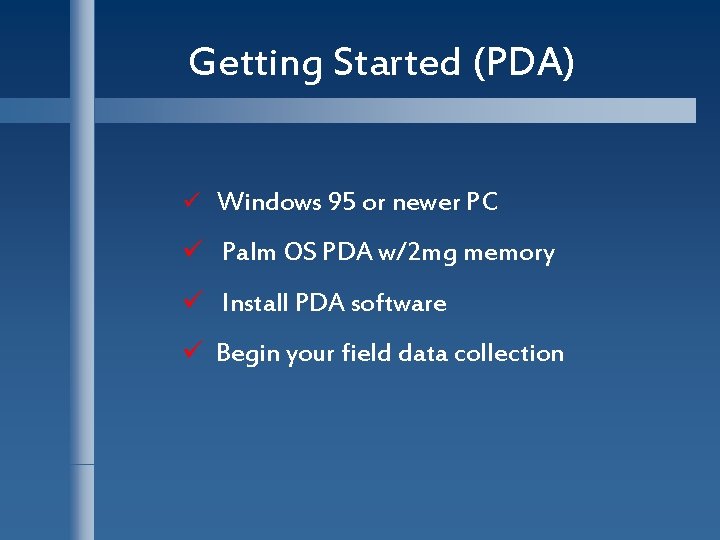 Getting Started (PDA)

✓ Windows 95 or newer PC

✓ Palm OS PDA w/2mg memory

✓ Install PDA software

✓ Begin your field data collection